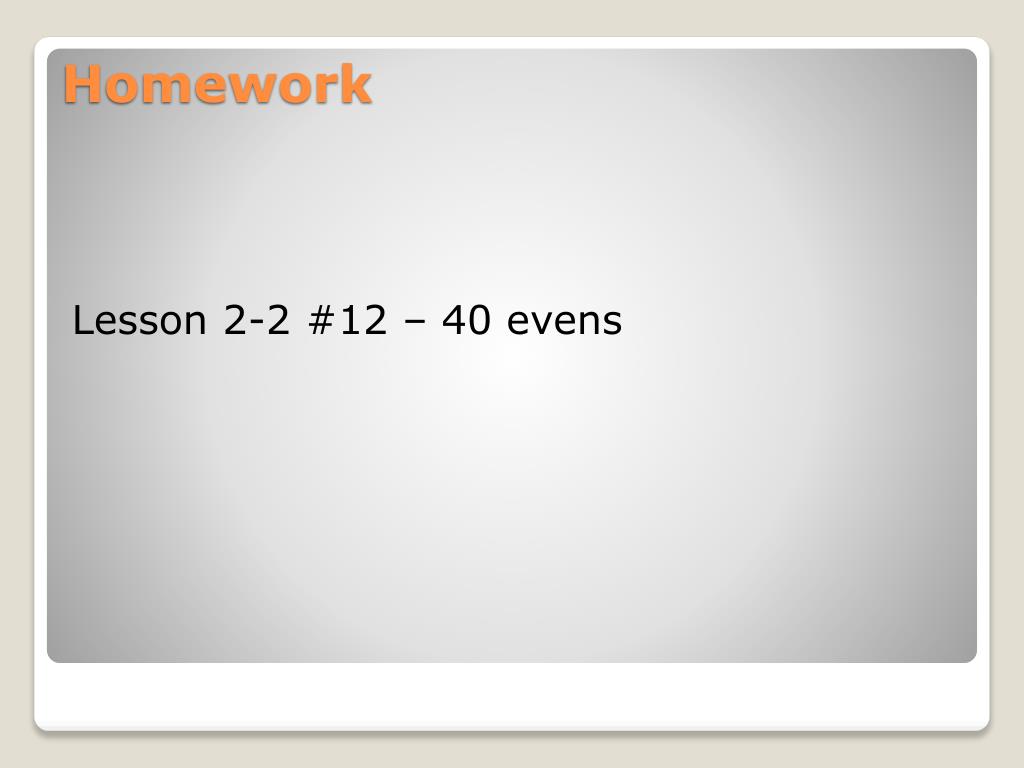 Homework

Lesson 2-2 #12 – 40 evens